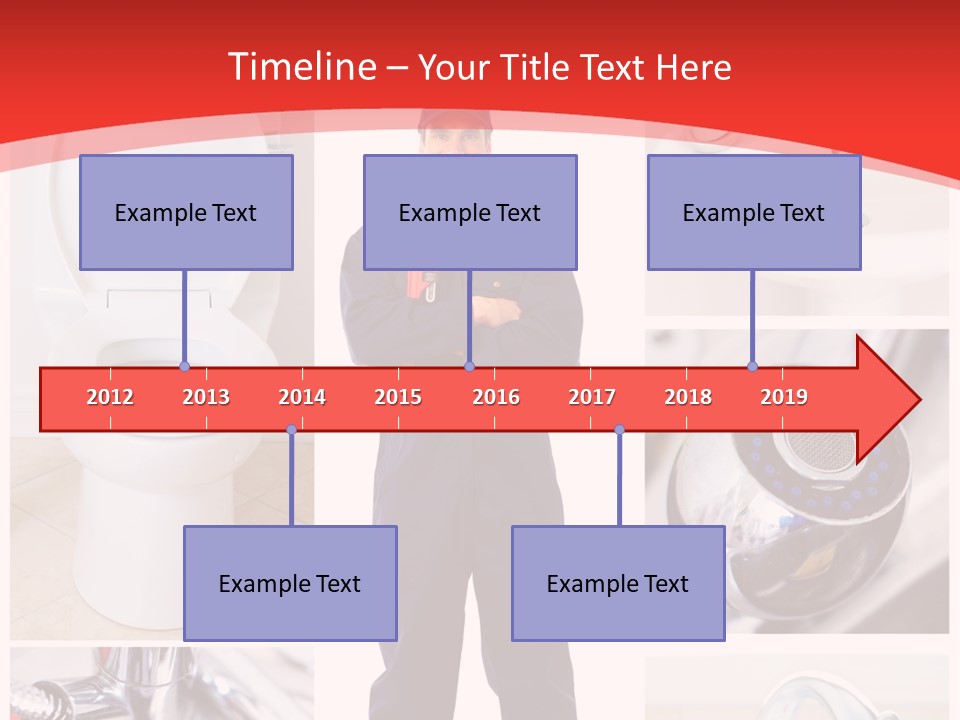 Timeline – Your Title Text Here

Example Text

Example Text

Example Text

2012 2013 2014 2015 2016 2017 2018 2019

Example Text

Example Text